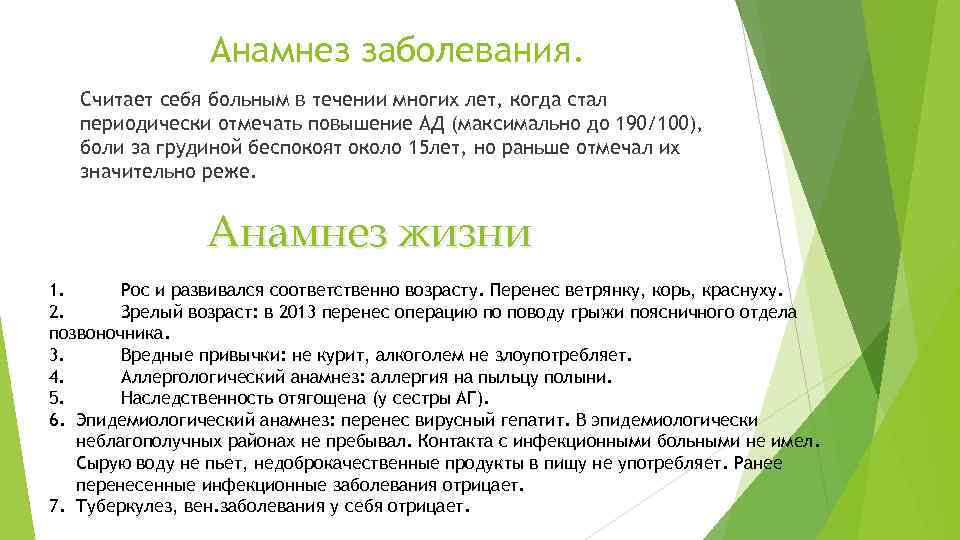 Анамнез заболевания.

Считает себя больным в течении многих лет, когда стал периодически отмечать повышение АД (максимально до 190/100), боли за грудиной беспокоят около 15лет, но раньше отмечал их значительно реже.

Анамнез жизни

1. Рос и развивался соответственно возрасту. Перенес ветрянку, корь, краснуху.
2. Зрелый возраст: в 2013 перенес операцию по поводу грыжи поясничного отдела позвоночника.
3. Вредные привычки: не курит, алкоголем не злоупотребляет.
4. Аллергологический анамнез: аллергия на пыльцу полыни.
5. Наследственность отягощена (у сестры АГ).
6. Эпидемиологический анамнез: перенес вирусный гепатит. В эпидемиологически неблагополучных районах не пребывал. Контакта с инфекционными больными не имел. Сырую воду не пьет, недоброкачественные продукты в пищу не употребляет. Ранее перенесенные инфекционные заболевания отрицает.
7. Туберкулез, вен.заболевания у себя отрицает.